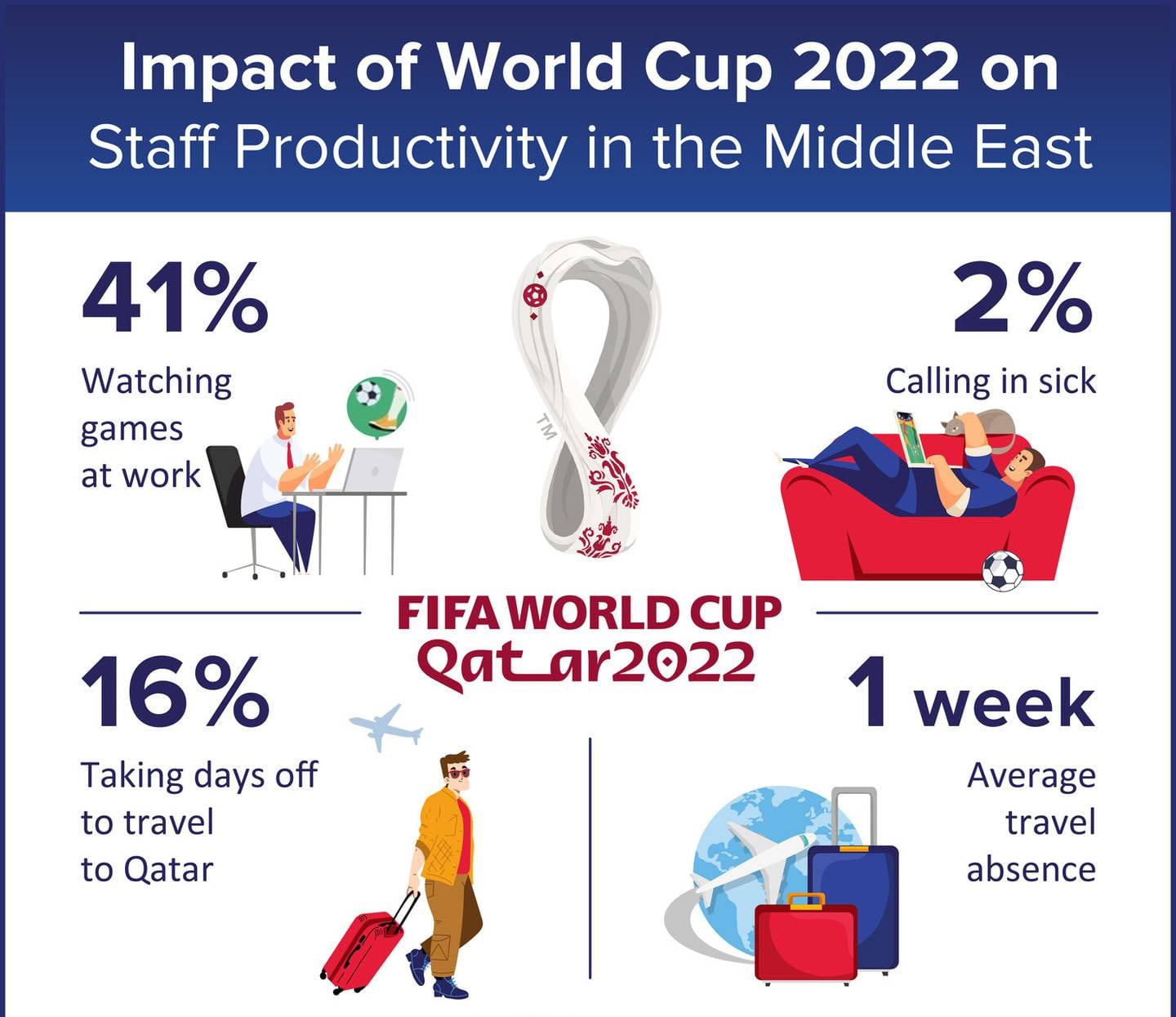 Impact of World Cup 2022 on
Staff Productivity in the Middle East

41%
Watching games at work

TM

2%
Calling in sick

FIFA WORLD CUP
Qatar2022

16%
Taking days off to travel to Qatar

1 week
Average travel absence